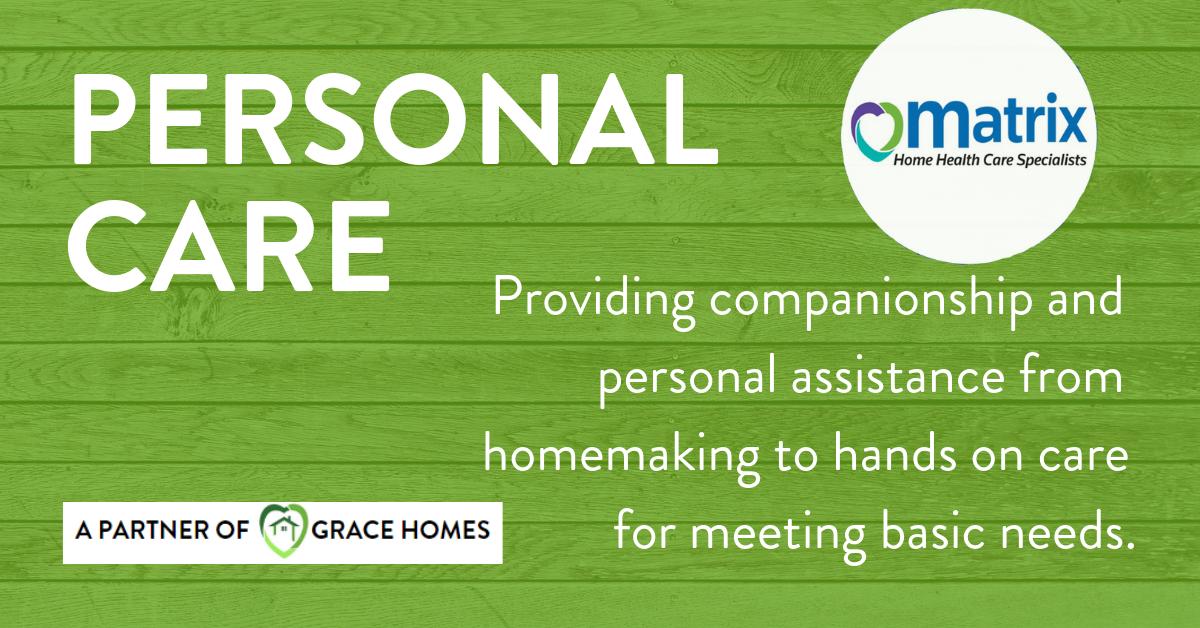 PERSONAL CARE

matrix
Home Health Care Specialists

Providing companionship and personal assistance from homemaking to hands on care for meeting basic needs.

A PARTNER OF GRACE HOMES